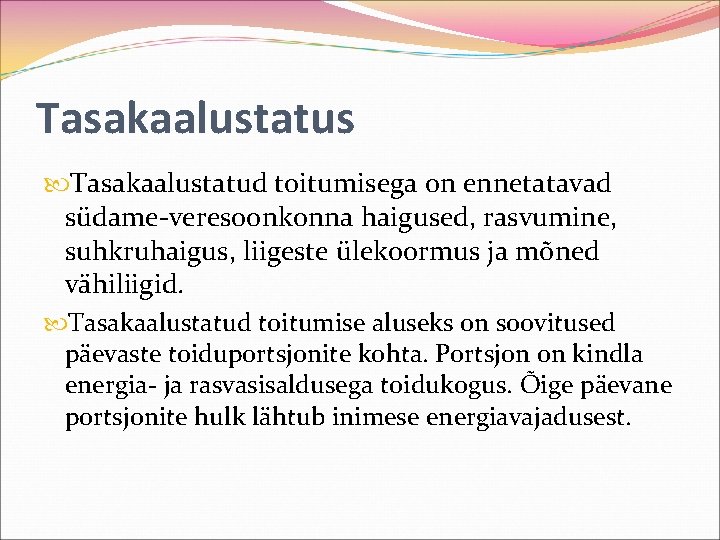 Tasakaalustatus

Tasakaalustatud toitumisega on ennetatavad südame-veresoonkonna haigused, rasvumine, suhkruhaigus, liigeste ülekoormus ja mõned vähiliigid.

Tasakaalustatud toitumise aluseks on soovitused päevaste toiduportsjonite kohta. Portsjon on kindla energia- ja rasvasisaldusega toidukogus. Õige päevane portsjonite hulk lähtub inimese energiavajadusest.